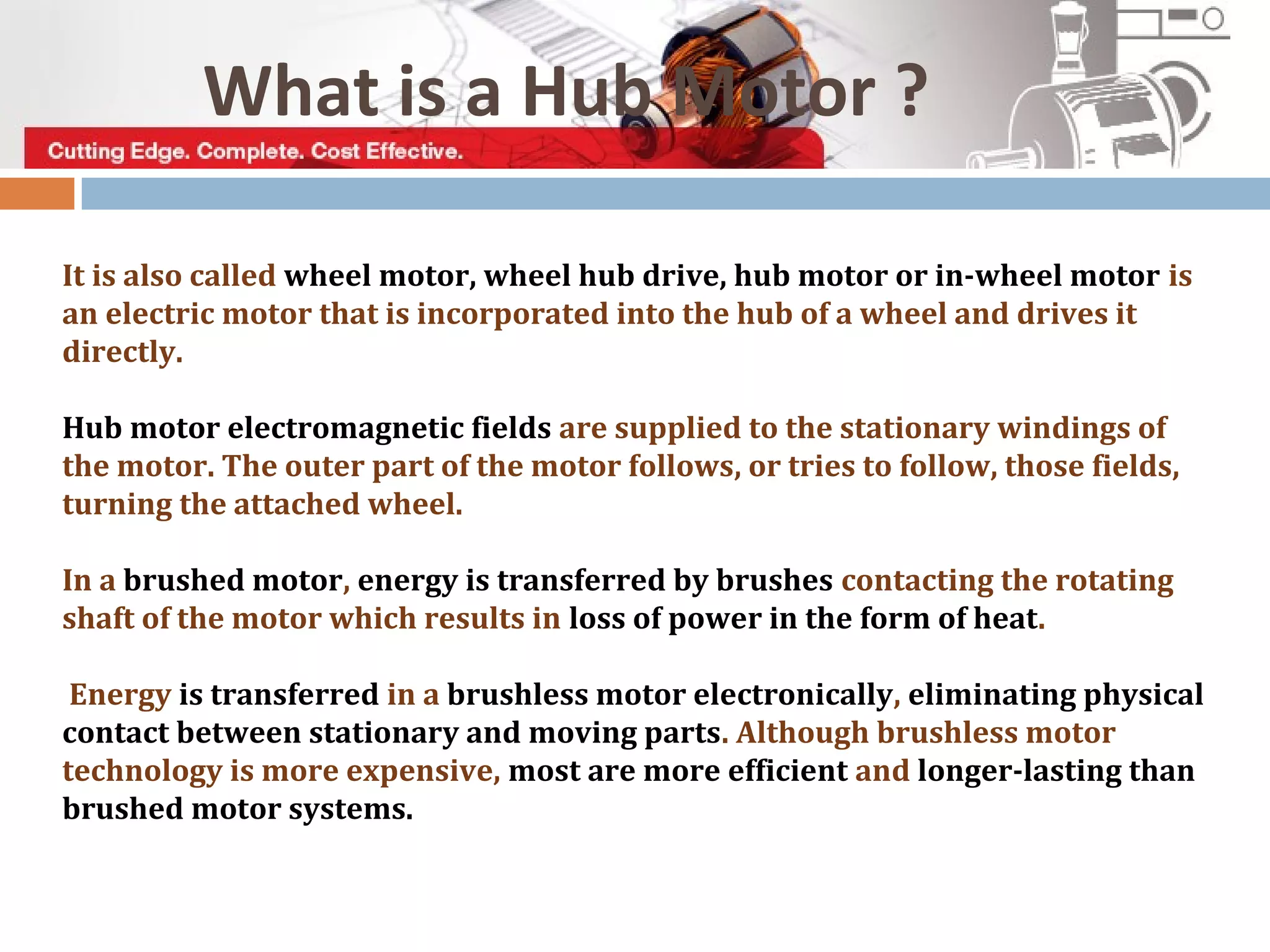 What is a Hub Motor ?

Cutting Edge. Complete. Cost Effective.

It is also called wheel motor, wheel hub drive, hub motor or in-wheel motor is an electric motor that is incorporated into the hub of a wheel and drives it directly.

Hub motor electromagnetic fields are supplied to the stationary windings of the motor. The outer part of the motor follows, or tries to follow, those fields, turning the attached wheel.

In a brushed motor, energy is transferred by brushes contacting the rotating shaft of the motor which results in loss of power in the form of heat.

Energy is transferred in a brushless motor electronically, eliminating physical contact between stationary and moving parts. Although brushless motor technology is more expensive, most are more efficient and longer-lasting than brushed motor systems.